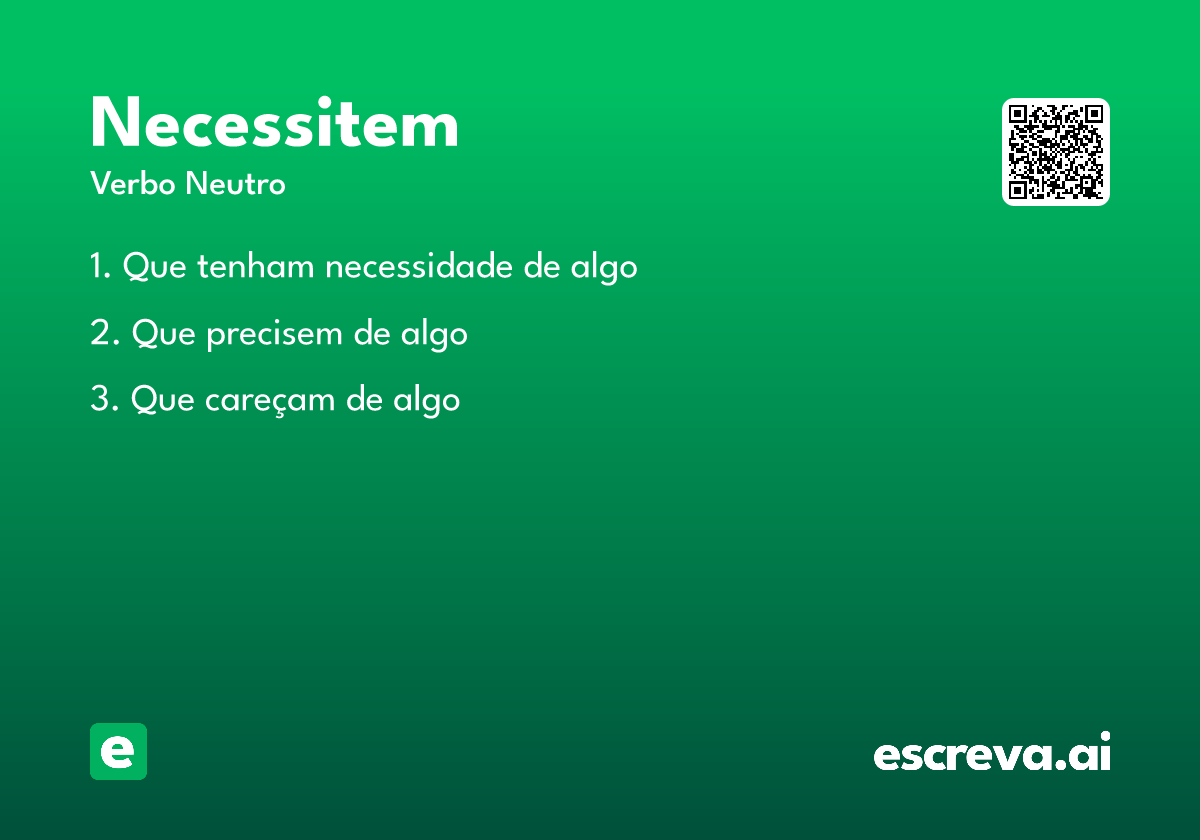 Necessitem
Verbo Neutro

1. Que tenham necessidade de algo

2. Que precisem de algo

3. Que careçam de algo

e

escreva.ai